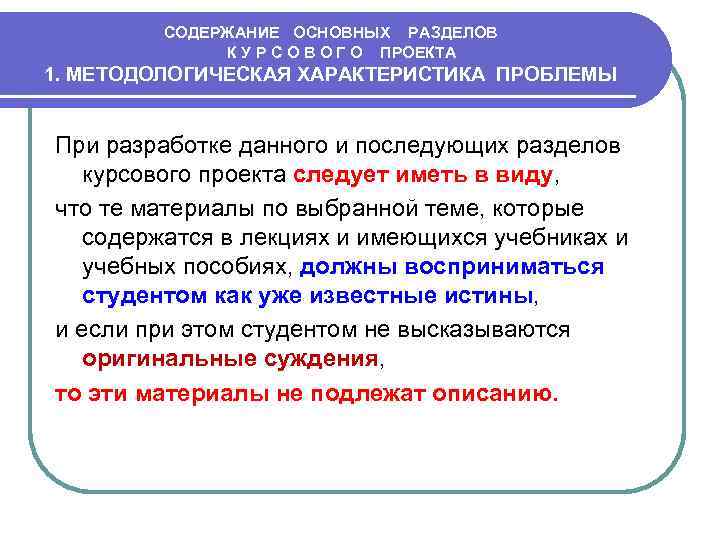 СОДЕРЖАНИЕ ОСНОВНЫХ РАЗДЕЛОВ
К У Р С О В О Г О ПРОЕКТА
1. МЕТОДОЛОГИЧЕСКАЯ ХАРАКТЕРИСТИКА ПРОБЛЕМЫ

При разработке данного и последующих разделов курсового проекта следует иметь в виду,

что те материалы по выбранной теме, которые содержатся в лекциях и имеющихся учебниках и учебных пособиях, должны восприниматься студентом как уже известные истины,

и если при этом студентом не высказываются оригинальные суждения,

то эти материалы не подлежат описанию.